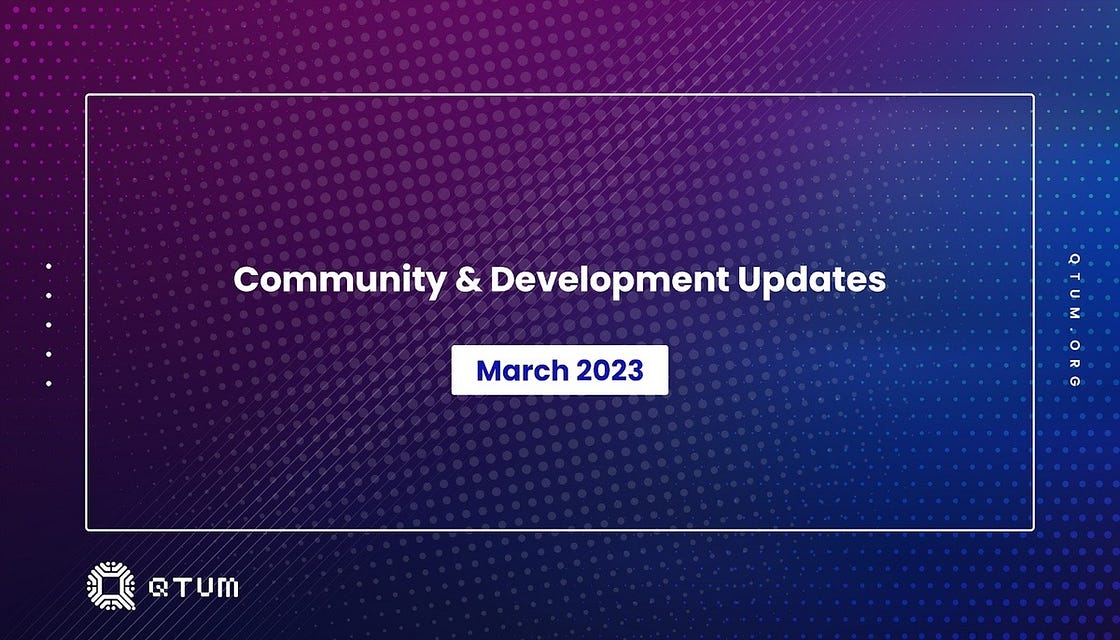 Community & Development Updates

March 2023

QTUM.ORG

QTUM